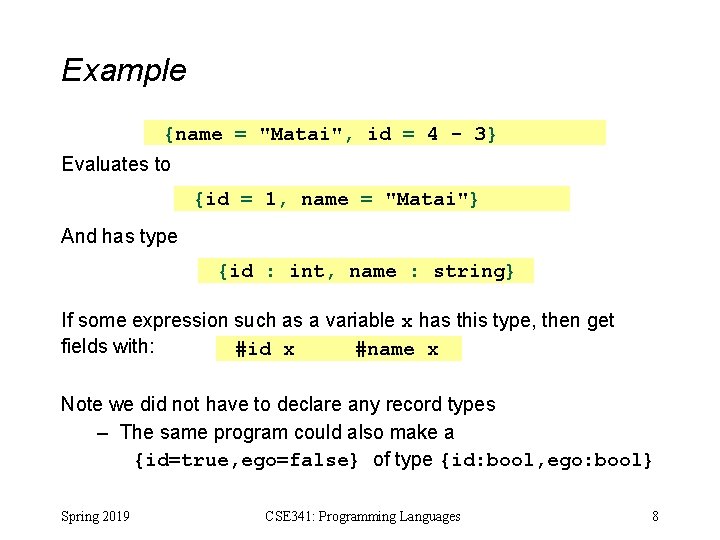 Example

{name = "Matai", id = 4 - 3}

Evaluates to

{id = 1, name = "Matai"}

And has type

{id : int, name : string}

If some expression such as a variable x has this type, then get fields with: #id x #name x

Note we did not have to declare any record types

– The same program could also make a {id=true,ego=false} of type {id:bool,ego:bool}

Spring 2019

CSE341: Programming Languages

8